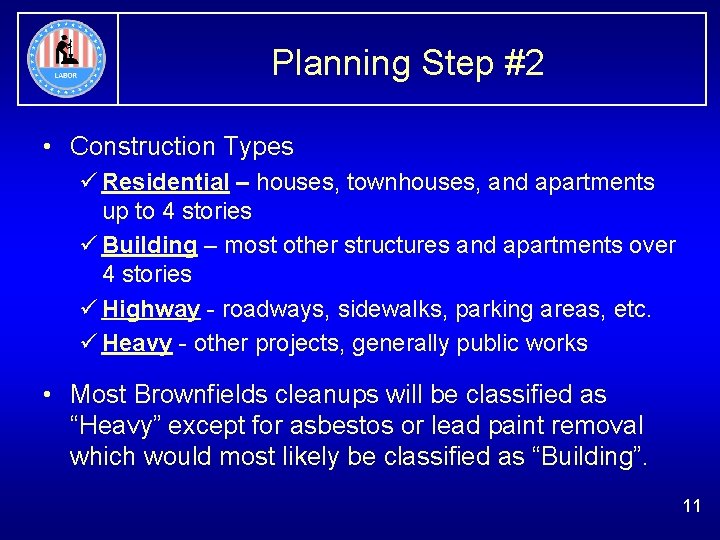 LABOR

Planning Step #2

• Construction Types
✓ Residential – houses, townhouses, and apartments up to 4 stories
✓ Building – most other structures and apartments over 4 stories
✓ Highway - roadways, sidewalks, parking areas, etc.
✓ Heavy - other projects, generally public works

• Most Brownfields cleanups will be classified as “Heavy” except for asbestos or lead paint removal which would most likely be classified as “Building”.

11